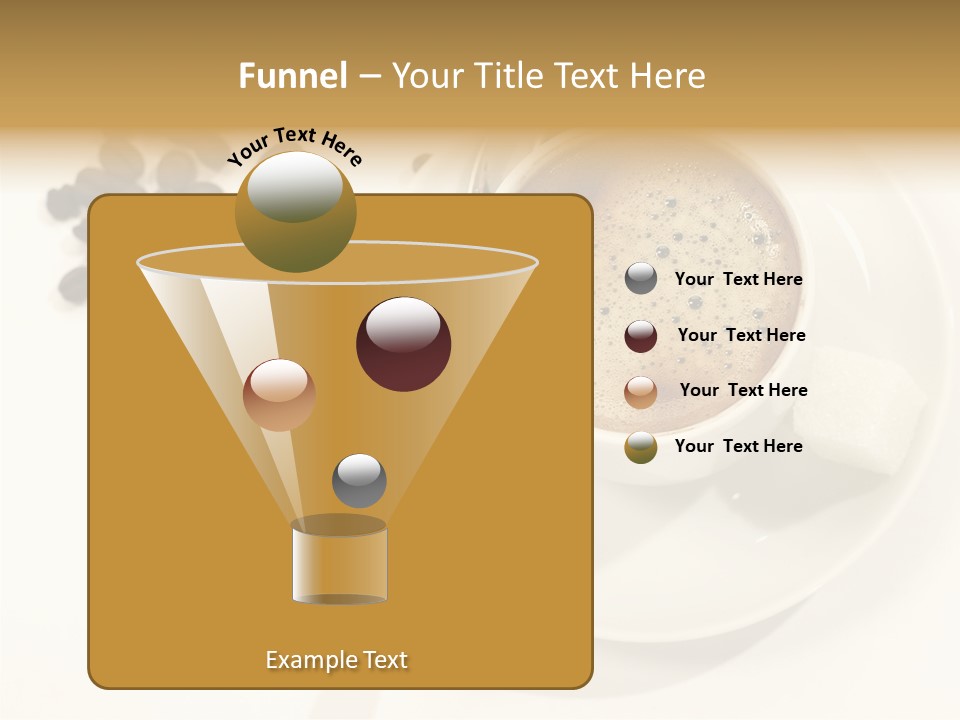 Funnel – Your Title Text Here

Your Text Here

Your Text Here

Your Text Here

Your Text Here

Your Text Here

Example Text